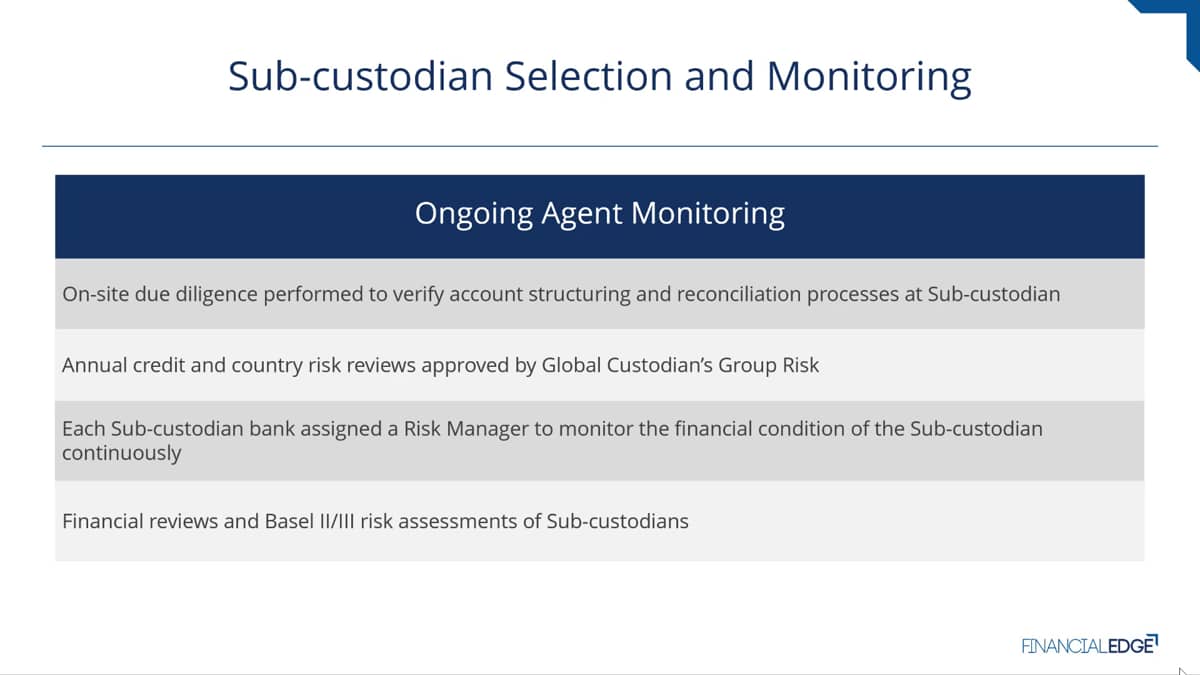 Sub-custodian Selection and Monitoring

| Ongoing Agent Monitoring |
|---|
| On-site due diligence performed to verify account structuring and reconciliation processes at Sub-custodian |
| Annual credit and country risk reviews approved by Global Custodian's Group Risk |
| Each Sub-custodian bank assigned a Risk Manager to monitor the financial condition of the Sub-custodian continuously |
| Financial reviews and Basel II/III risk assessments of Sub-custodians |

FINANCIALEDGE